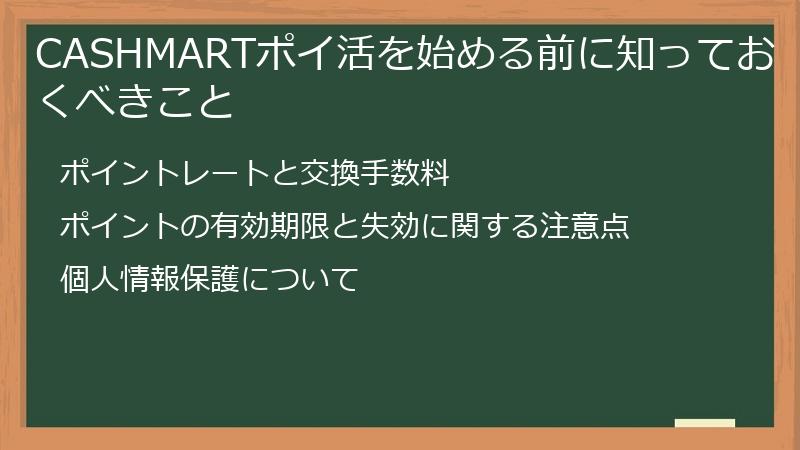 CASHMARTポイ活を始める前に知っておくべきこと

ポイントレートと交換手数料

ポイントの有効期限と失効に関する注意点

個人情報保護について